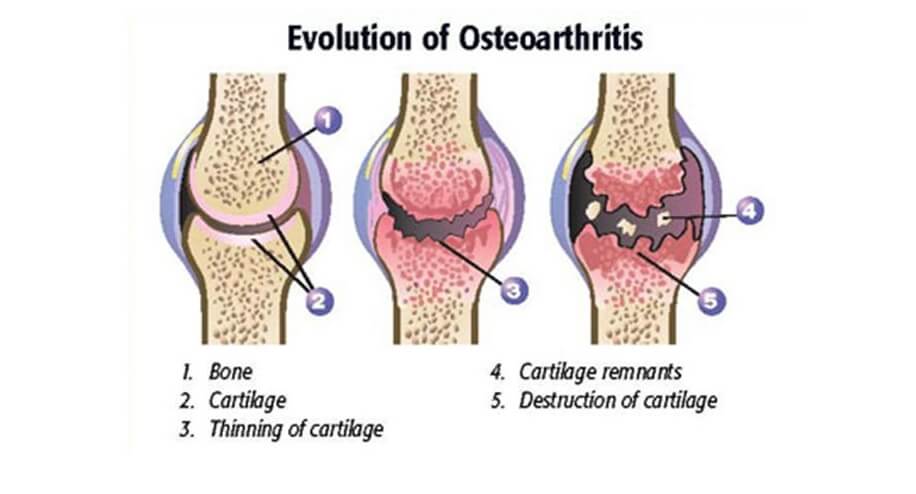 Evolution of Osteoarthritis

1

2

3

4

5

1. Bone
2. Cartilage
3. Thinning of cartilage

4. Cartilage remnants
5. Destruction of cartilage